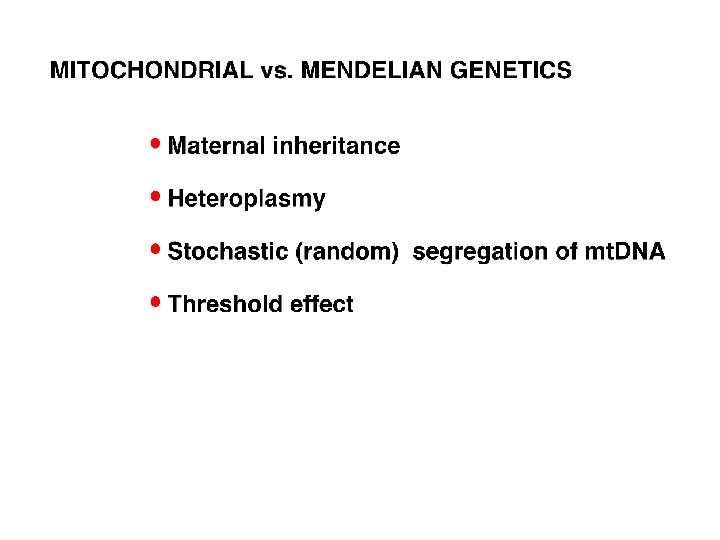 MITOCHONDRIAL vs. MENDELIAN GENETICS

• Maternal inheritance

• Heteroplasmy

• Stochastic (random) segregation of mtDNA

• Threshold effect